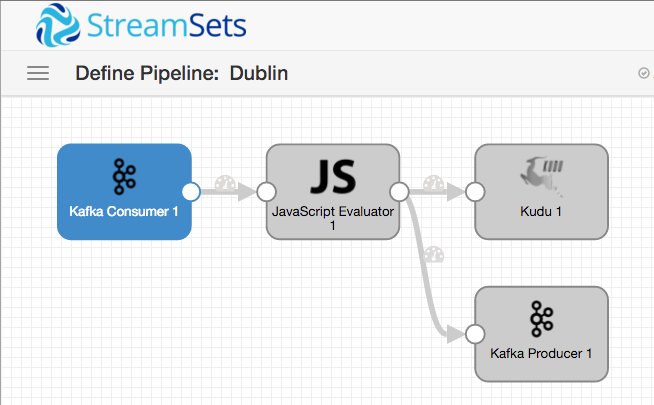 StreamSets

Define Pipeline: Dublin

Kafka Consumer 1

JS

JavaScript Evaluator 1

Kudu 1

Kafka Producer 1